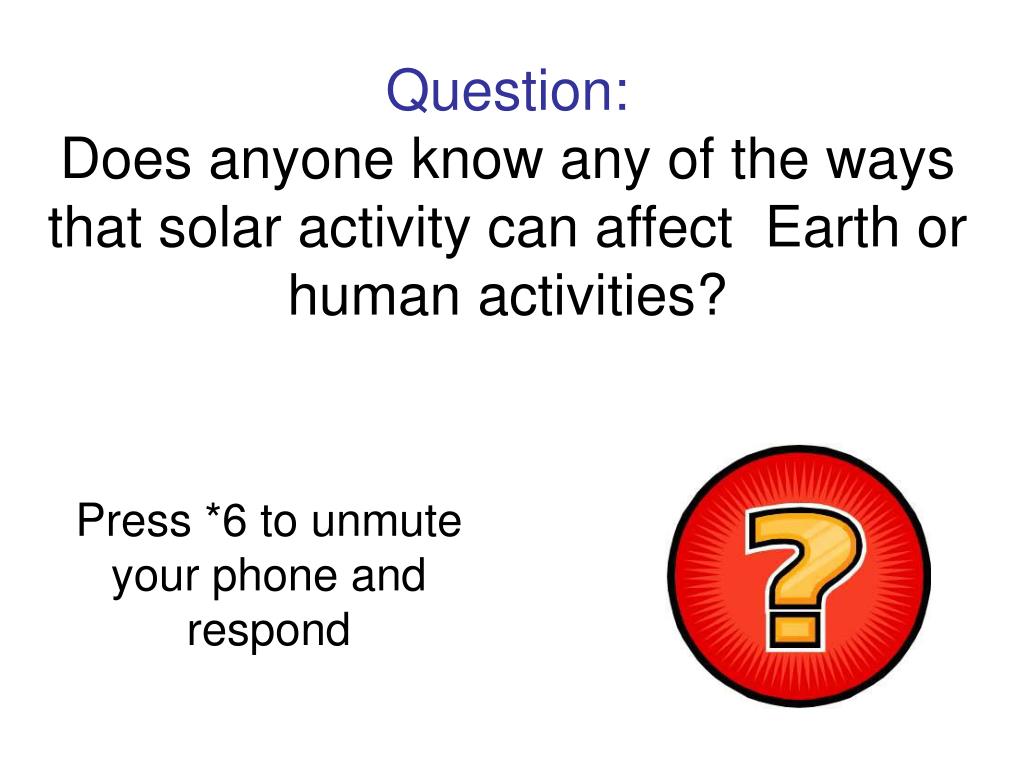 Question:
Does anyone know any of the ways that solar activity can affect  Earth or human activities?

Press *6 to unmute your phone and respond

?